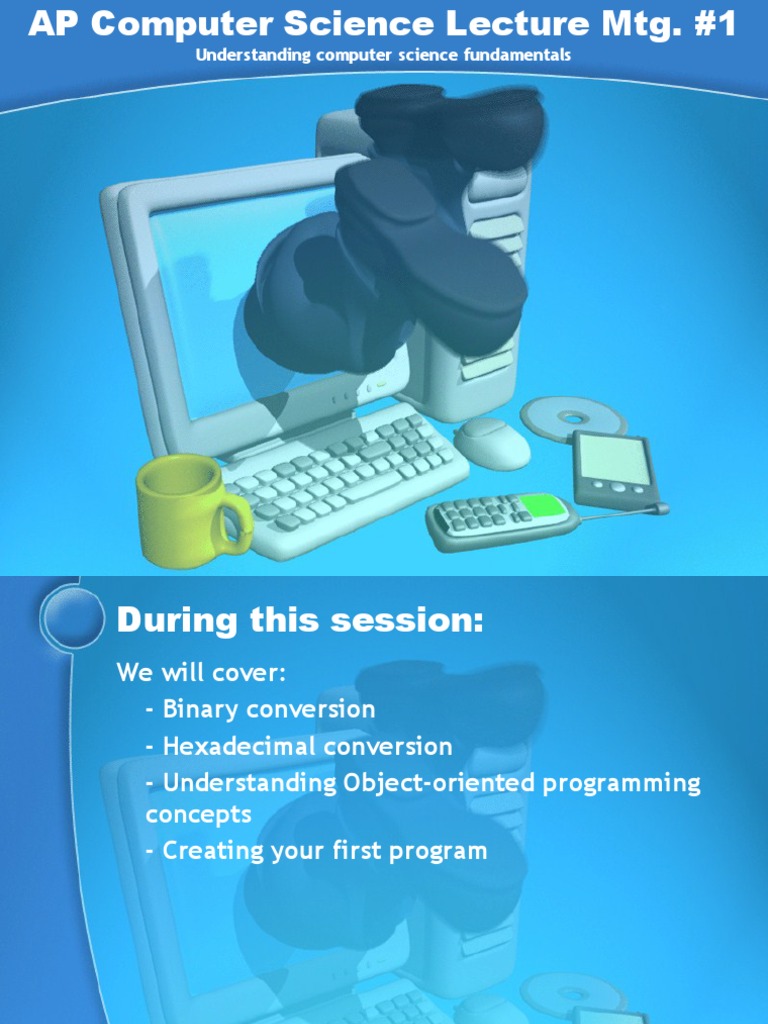 AP Computer Science Lecture Mtg. #1

Understanding computer science fundamentals

During this session:

We will cover:

- Binary conversion

- Hexadecimal conversion

- Understanding Object-oriented programming concepts

- Creating your first program